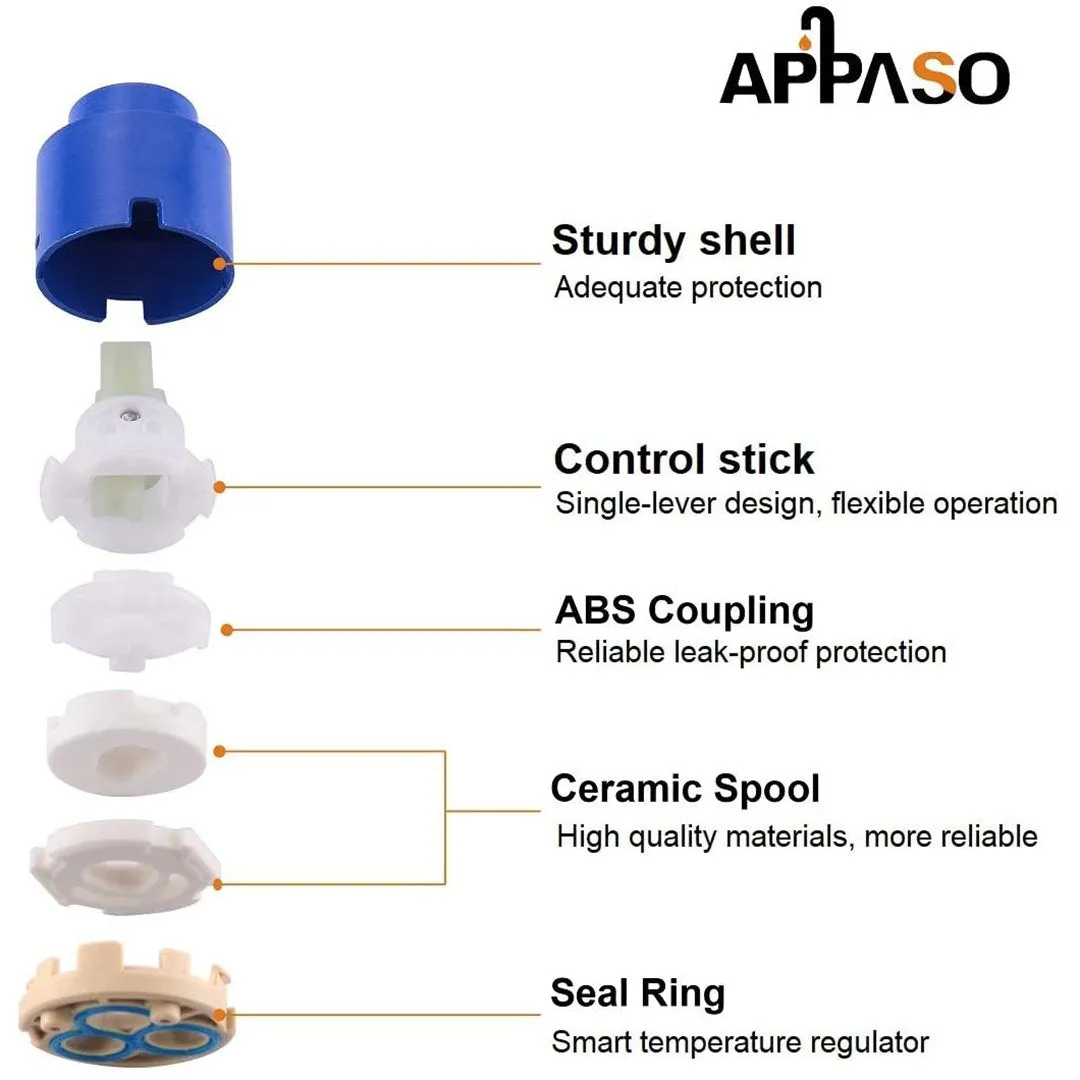 APPASO

Sturdy shell
Adequate protection

Control stick
Single-lever design, flexible operation

ABS Coupling
Reliable leak-proof protection

Ceramic Spool
High quality materials, more reliable

Seal Ring
Smart temperature regulator